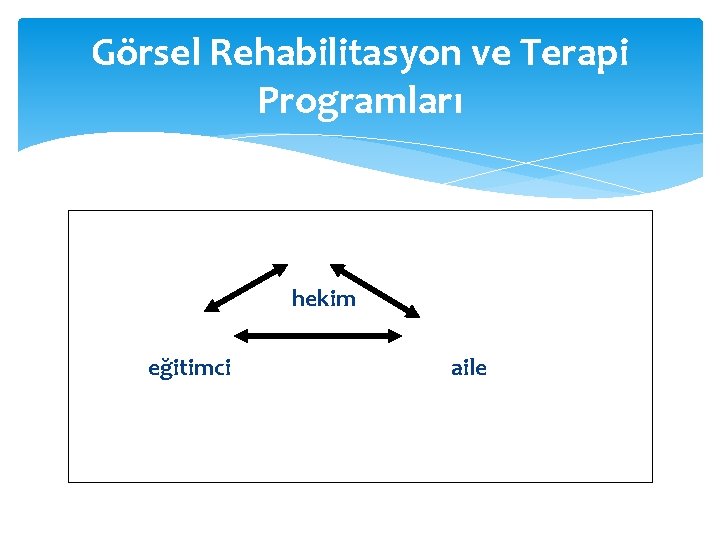 Görsel Rehabilitasyon ve Terapi Programları

hekim

eğitimci

aile